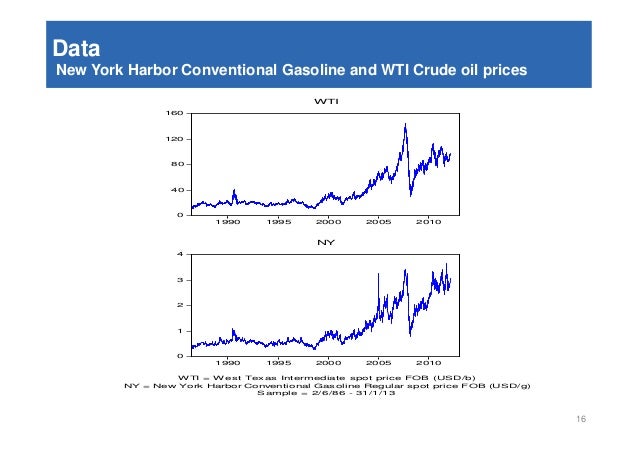 Data
New York Harbor Conventional Gasoline and WTI Crude oil prices

WTI

160
120
80
40
0
1990 1995 2000 2005 2010

NY

4
3
2
1
0
1990 1995 2000 2005 2010

WTI = West Texas Intermediate spot price FOB (USD/b)
NY = New York Harbor Conventional Gasoline Regular spot price FOB (USD/g)
Sample = 2/6/86 - 31/1/13

16